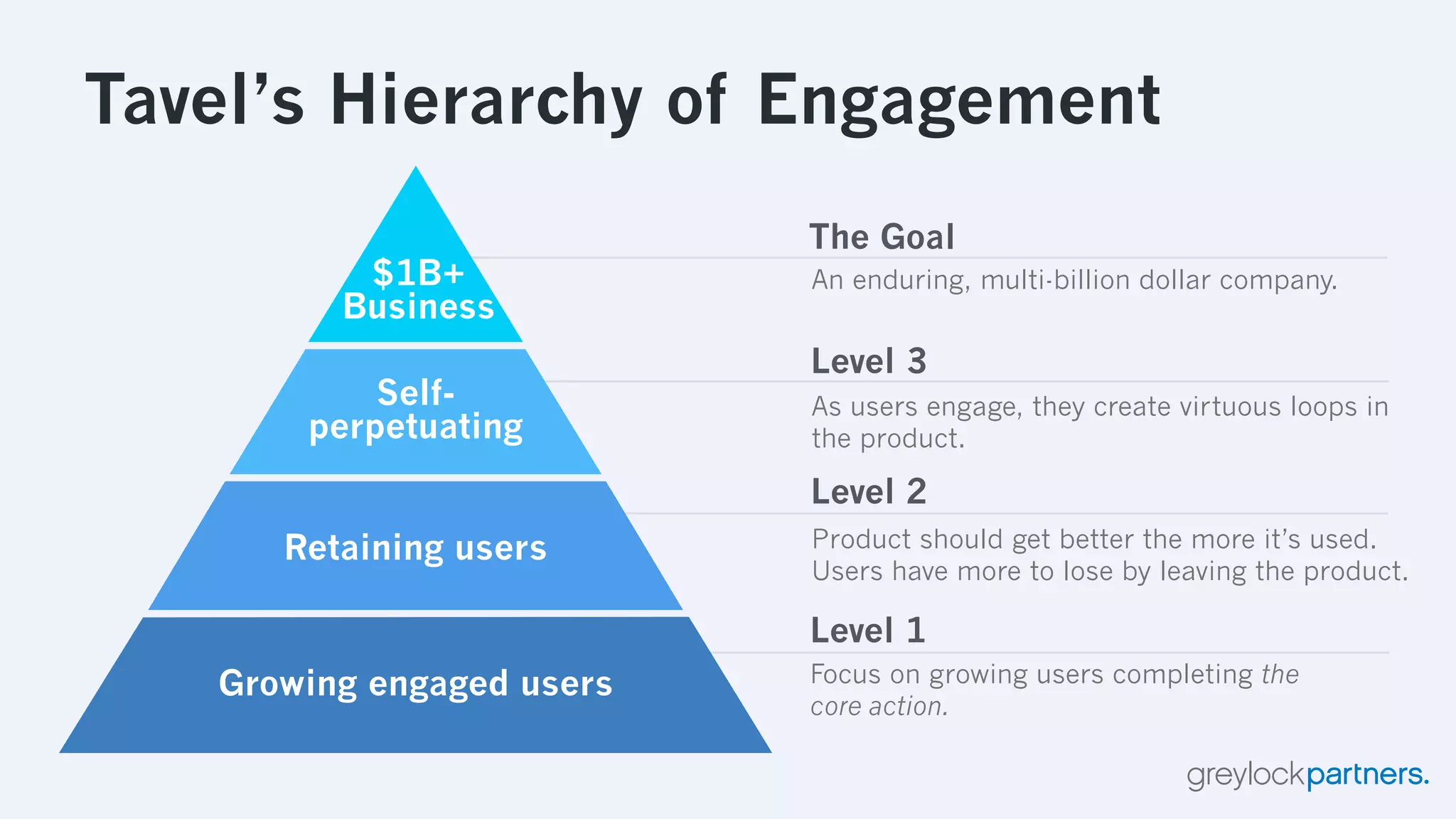 Tavel's Hierarchy of Engagement

\$1B+ Business

Self-perpetuating

Retaining users

Growing engaged users

The Goal

An enduring, multi-billion dollar company.

Level 3

As users engage, they create virtuous loops in the product.

Level 2

Product should get better the more it's used. Users have more to lose by leaving the product.

Level 1

Focus on growing users completing the core action.

greylockpartners.